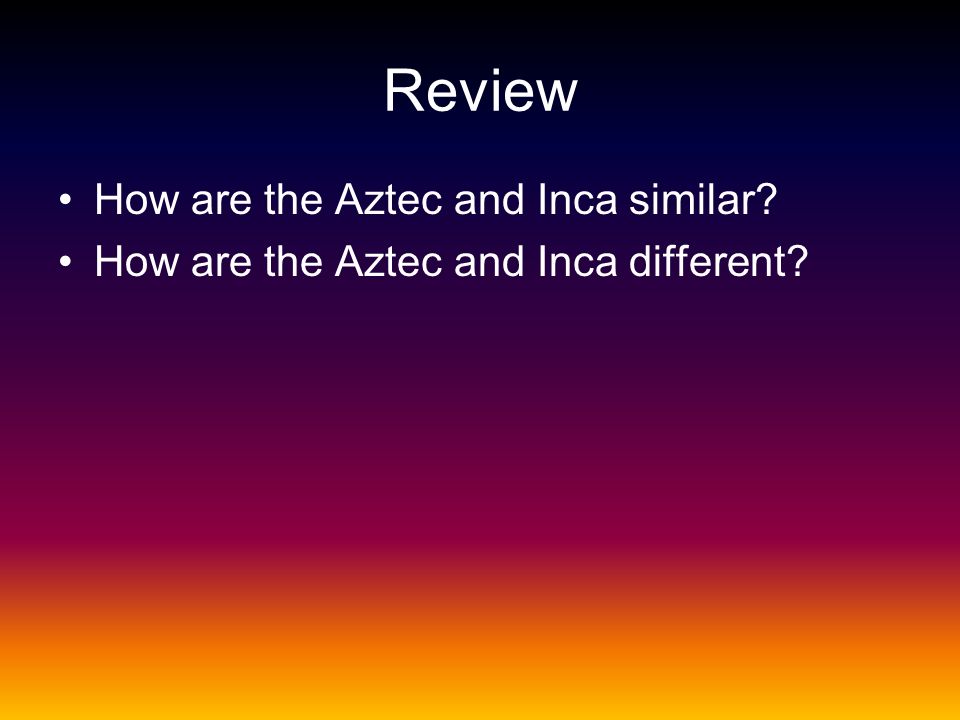 Review

• How are the Aztec and Inca similar?
• How are the Aztec and Inca different?